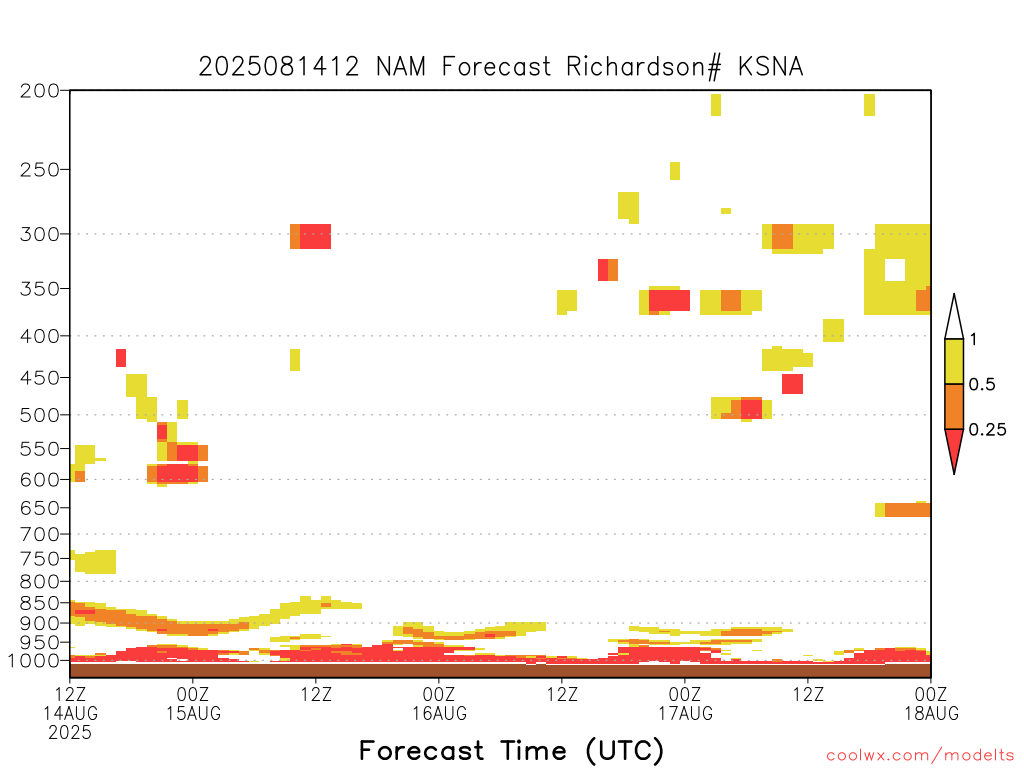 2025081412 NAM Forecast Richardson# KSNA

200
250
300
350
400
450
500
550
600
650
700
750
800
850
900
950
1000

1
0.5
0.25

12Z 14AUG 2025
00Z 15AUG
12Z
00Z 16AUG
12Z
00Z 17AUG
12Z
00Z 18AUG

Forecast Time (UTC)

coolwx.com/modelts